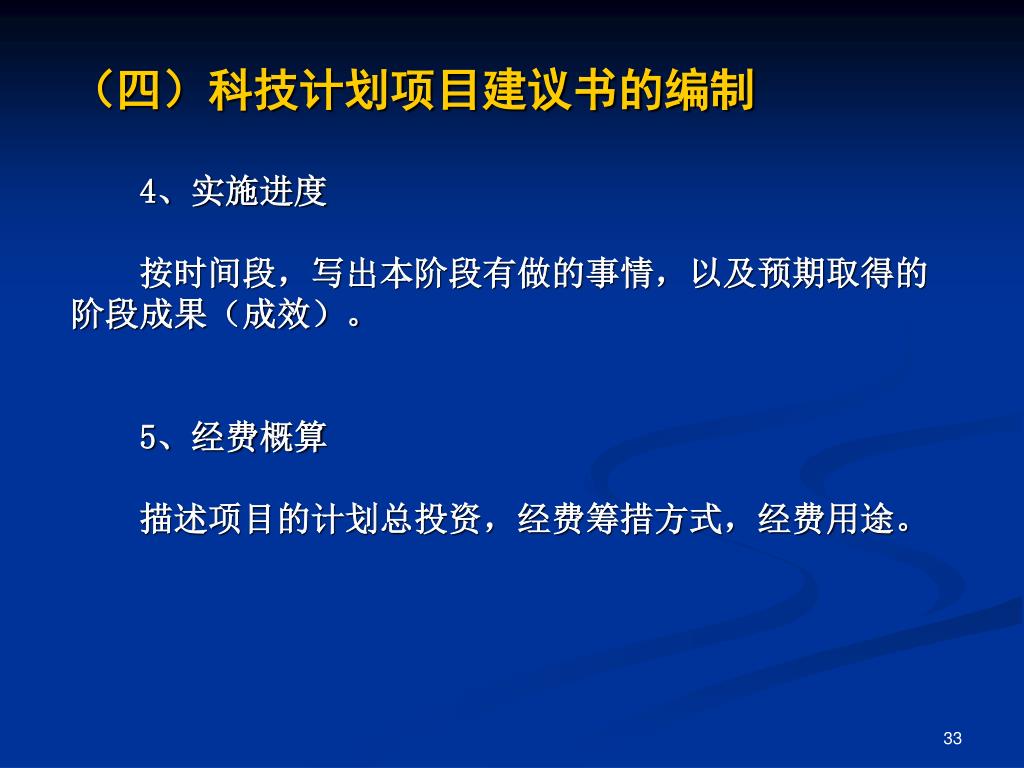 （四）科技计划项目建议书的编制

4、实施进度

按时间段，写出本阶段有做的事情，以及预期取得的阶段成果（成效）。

5、经费概算

描述项目的计划总投资，经费筹措方式，经费用途。

33